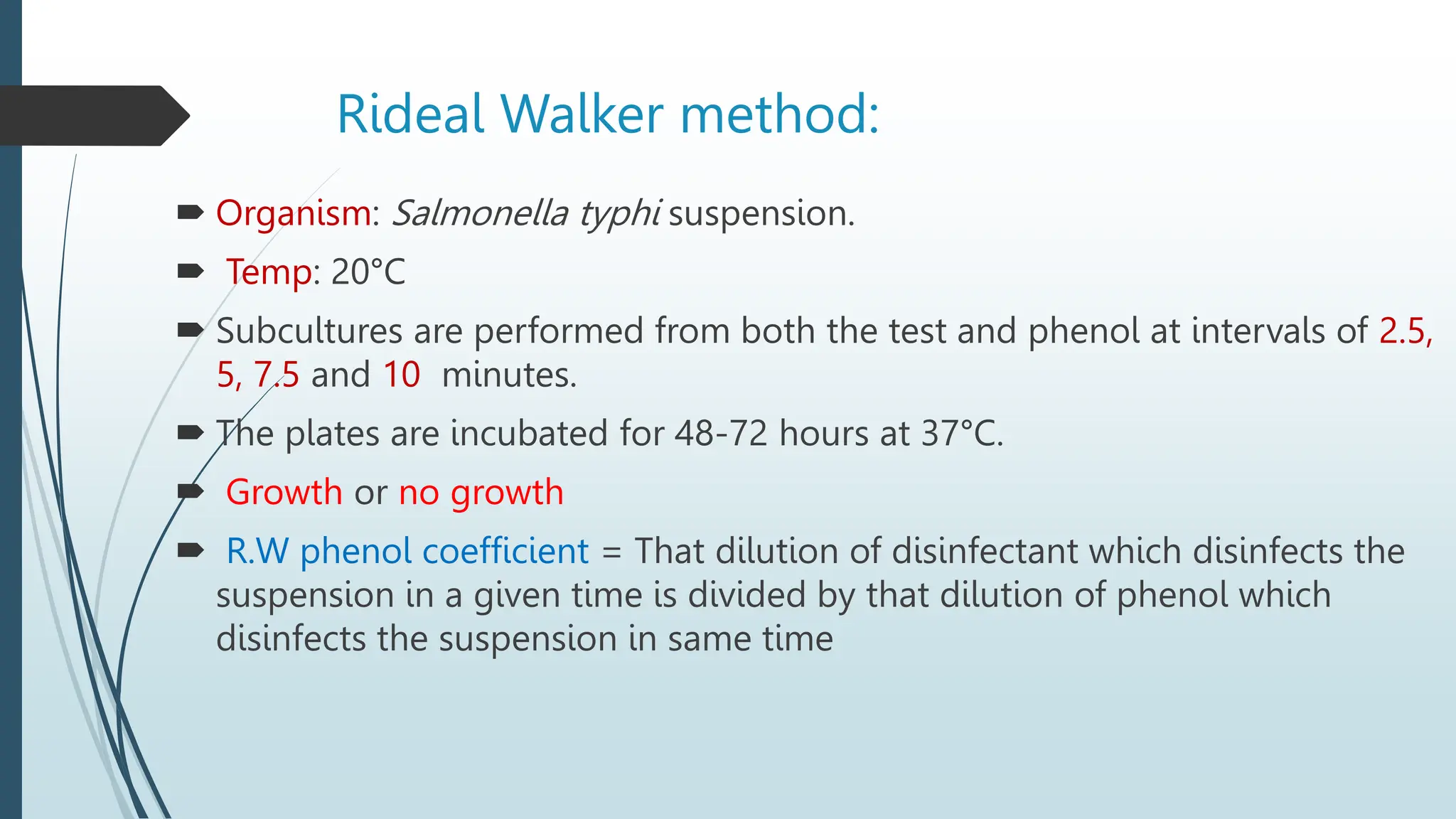 Rideal Walker method:

Organism: Salmonella typhi suspension.

Temp: 20°C

Subcultures are performed from both the test and phenol at intervals of 2.5, 5, 7.5 and 10 minutes.

The plates are incubated for 48-72 hours at 37°C.

Growth or no growth

R.W phenol coefficient = That dilution of disinfectant which disinfects the suspension in a given time is divided by that dilution of phenol which disinfects the suspension in same time